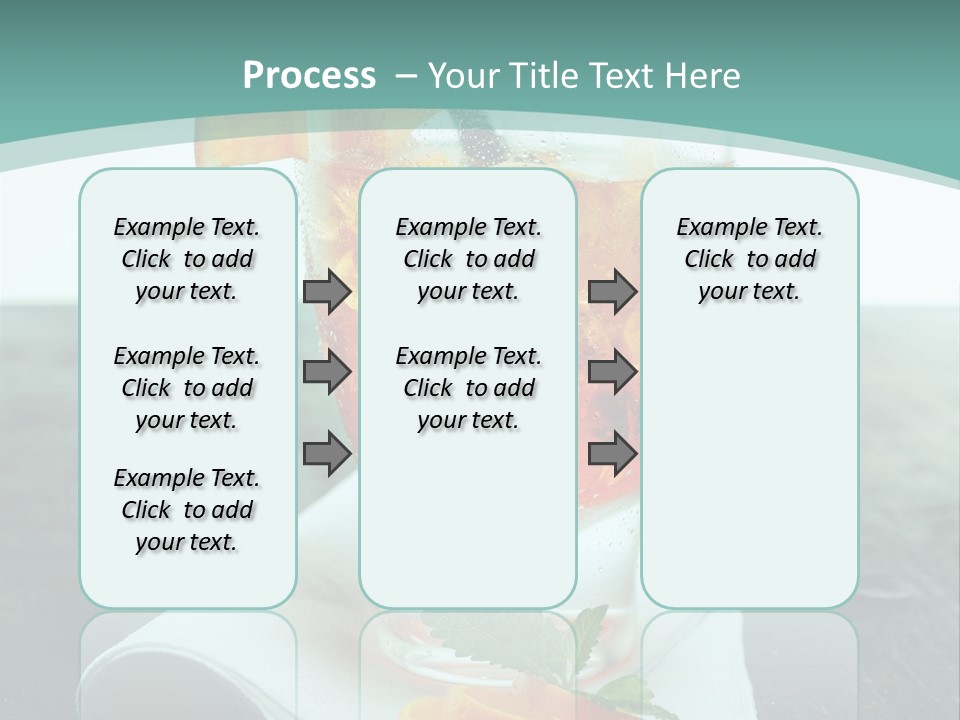 Process – Your Title Text Here

Example Text. Click to add your text.

Example Text. Click to add your text.

Example Text. Click to add your text.

Example Text. Click to add your text.

Example Text. Click to add your text.

Example Text. Click to add your text.